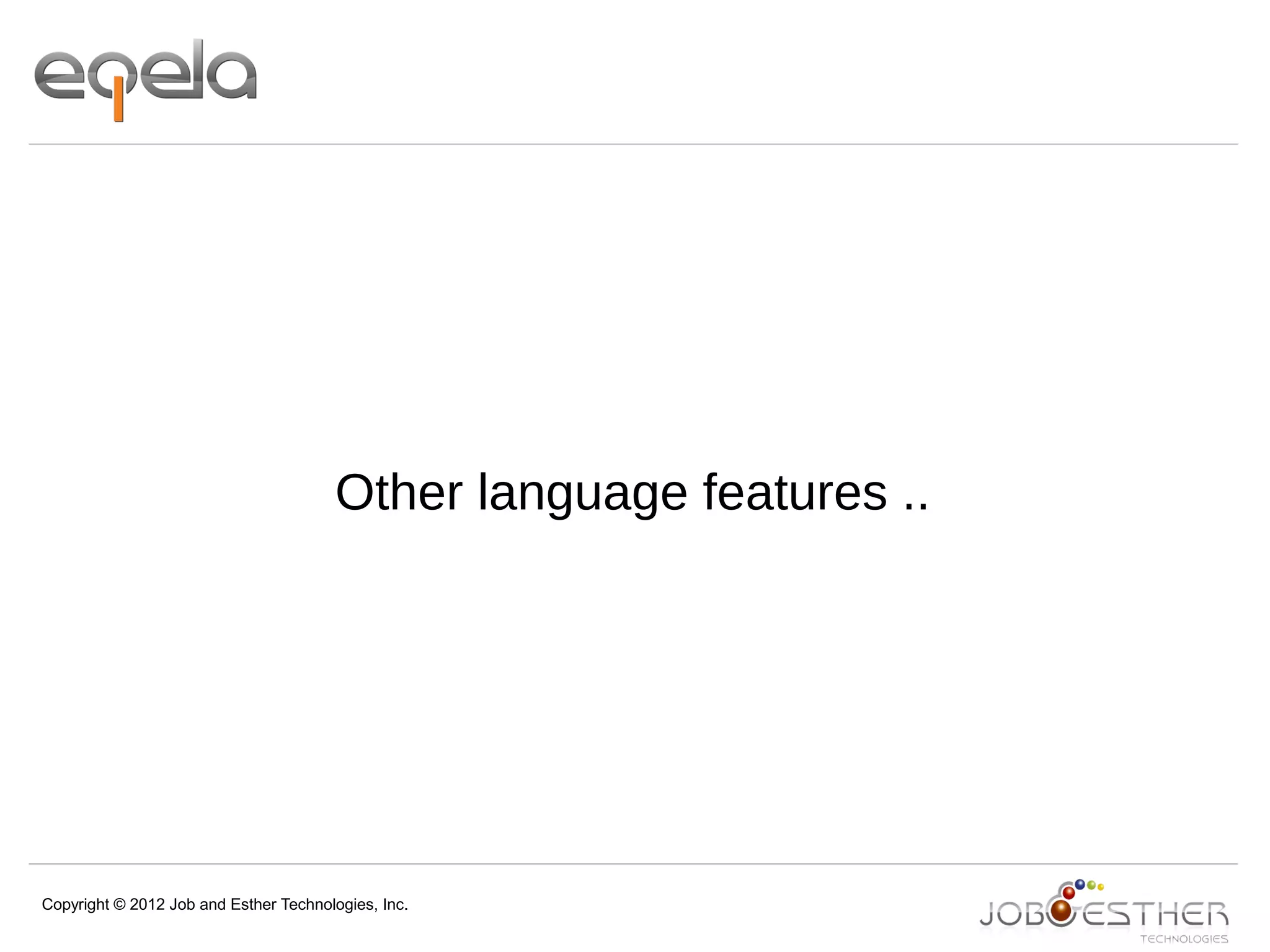 eqela

Other language features ..

Copyright © 2012 Job and Esther Technologies, Inc.

JOB&ESTHER TECHNOLOGIES